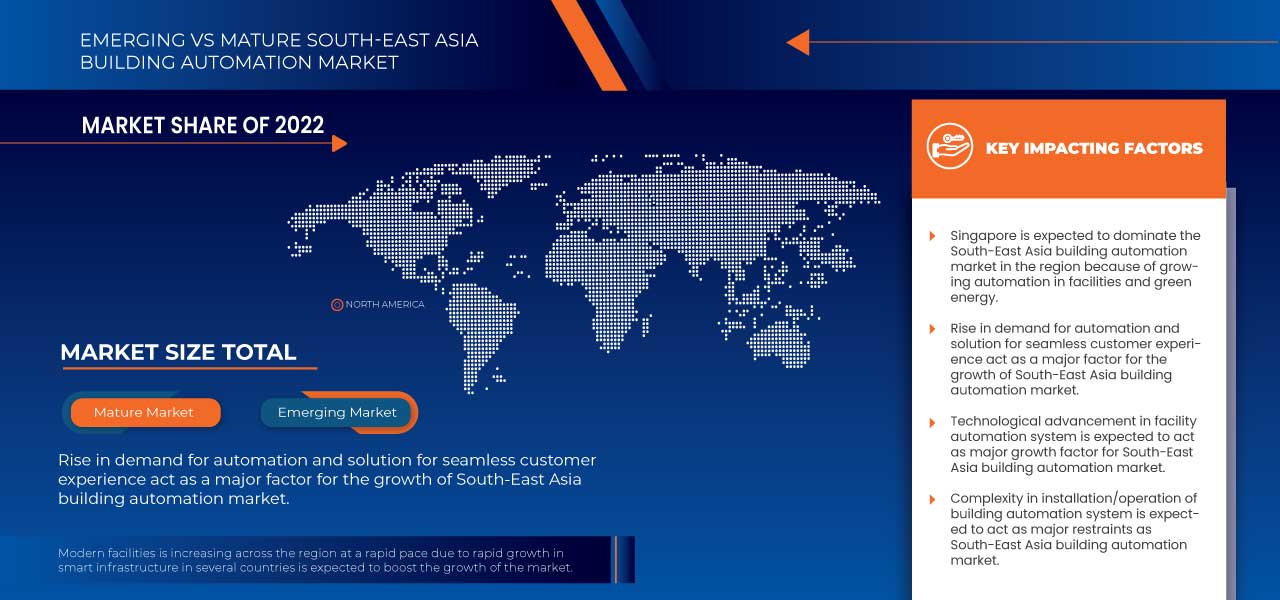 EMERGING VS MATURE SOUTH-EAST ASIA BUILDING AUTOMATION MARKET

MARKET SHARE OF 2022

NORTH AMERICA

MARKET SIZE TOTAL

Mature Market

Emerging Market

Rise in demand for automation and solution for seamless customer experience act as a major factor for the growth of South-East Asia building automation market.

Modern facilities is increasing across the region at a rapid pace due to rapid growth in smart infrastructure in several countries is expected to boost the growth of the market.

KEY IMPACTING FACTORS

Singapore is expected to dominate the South-East Asia building automation market in the region because of growing automation in facilities and green energy.

Rise in demand for automation and solution for seamless customer experience act as a major factor for the growth of South-East Asia building automation market.

Technological advancement in facility automation system is expected to act as major growth factor for South-East Asia building automation market.

Complexity in installation/operation of building automation system is expected to act as major restraints as South-East Asia building automation market.